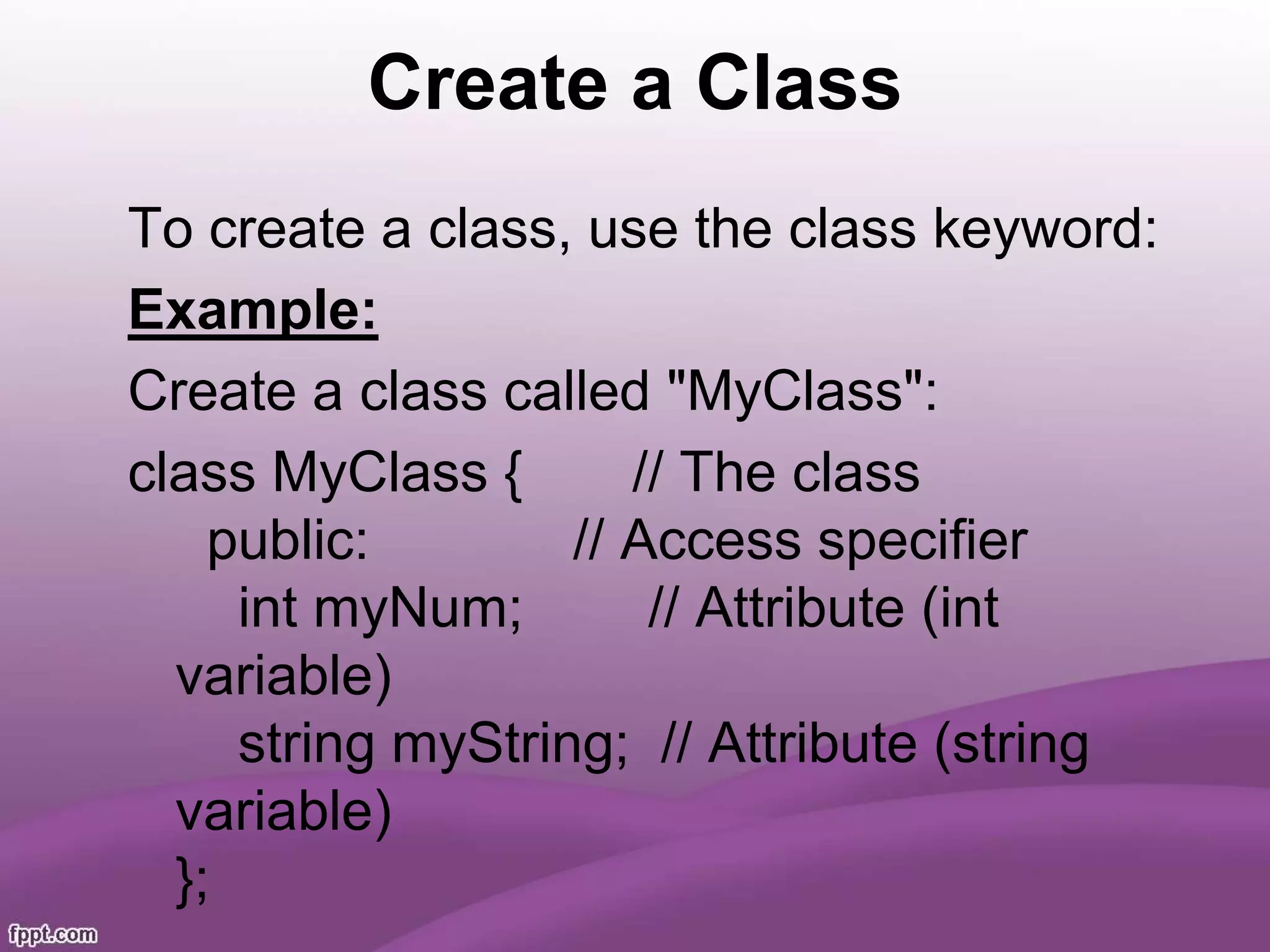 Create a Class

To create a class, use the class keyword:

Example:

Create a class called "MyClass":

class MyClass { // The class
public: // Access specifier
int myNum; // Attribute (int variable)
string myString; // Attribute (string variable)
};

fppt.com